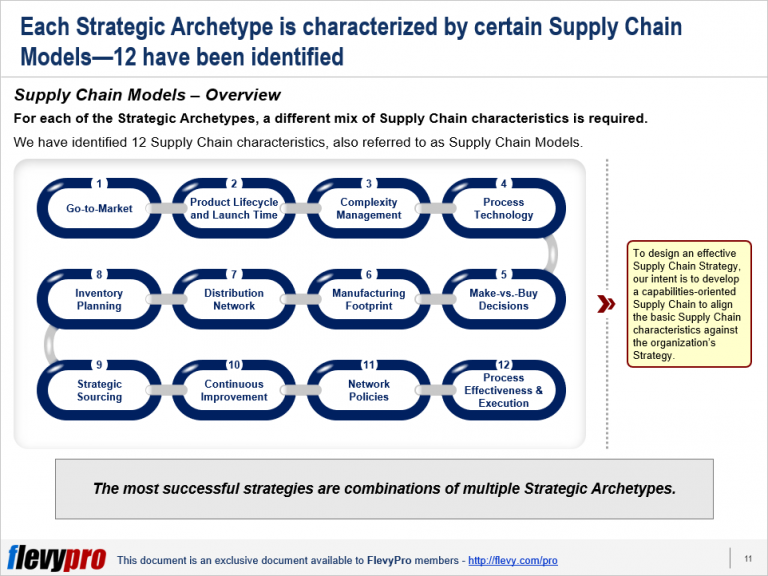 Each Strategic Archetype is characterized by certain Supply Chain Models—12 have been identified

Supply Chain Models – Overview

For each of the Strategic Archetypes, a different mix of Supply Chain characteristics is required.

We have identified 12 Supply Chain characteristics, also referred to as Supply Chain Models.

1 Go-to-Market

2 Product Lifecycle and Launch Time

3 Complexity Management

4 Process Technology

8 Inventory Planning

7 Distribution Network

6 Manufacturing Footprint

5 Make-vs.-Buy Decisions

9 Strategic Sourcing

10 Continuous Improvement

11 Network Policies

12 Process Effectiveness & Execution

To design an effective Supply Chain Strategy, our intent is to develop a capabilities-oriented Supply Chain to align the basic Supply Chain characteristics against the organization's Strategy.

The most successful strategies are combinations of multiple Strategic Archetypes.

flevypro

This document is an exclusive document available to FlevyPro members - http://flevy.com/pro

11